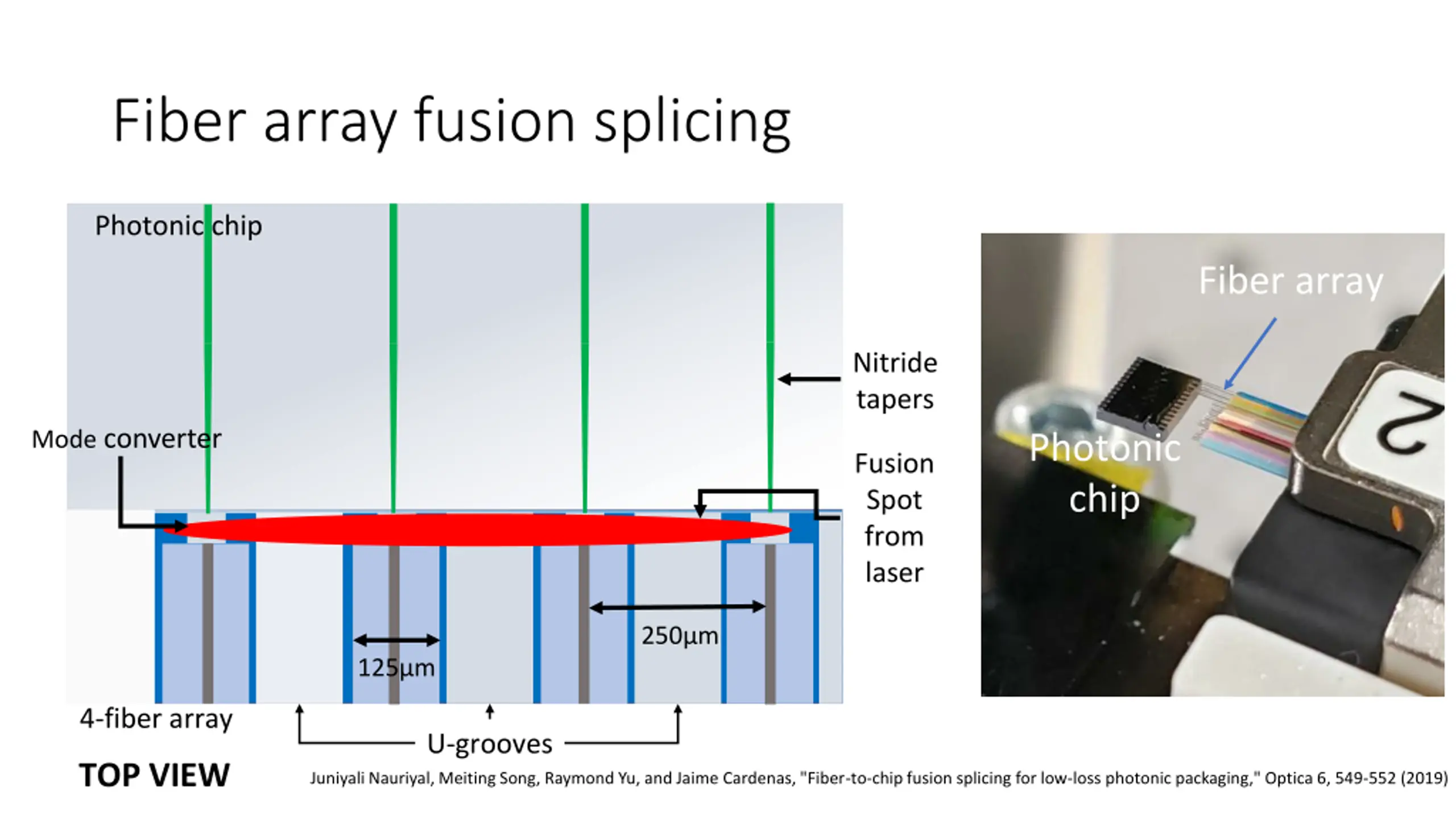 Fiber array fusion splicing

Photonic chip

Nitride tapers

Mode converter

Fusion Spot from laser

250µm

125µm

4-fiber array

U-grooves

TOP VIEW

Fiber array

Photonic chip

2

Juniyali Nauriyal, Meiting Song, Raymond Yu, and Jaime Cardenas, "Fiber-to-chip fusion splicing for low-loss photonic packaging," Optica 6, 549-552 (2019)